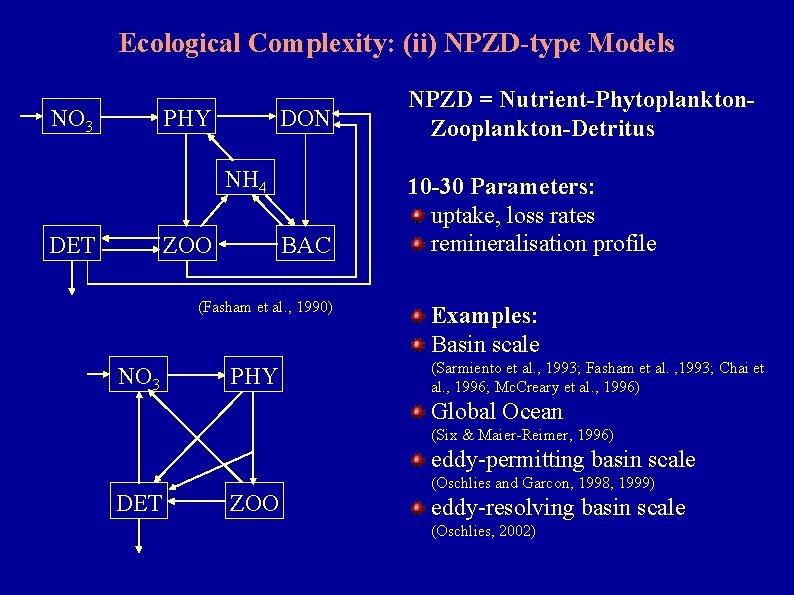 Ecological Complexity: (ii) NPZD-type Models

$NO_3$

PHY

DON

$NH_4$

DET

ZOO

BAC

(Fasham et al., 1990)

$NO_3$

PHY

DET

ZOO

NPZD = Nutrient-Phytoplankton-Zooplankton-Detritus

10-30 Parameters:

uptake, loss rates

remineralisation profile

Examples:

Basin scale
(Sarmiento et al., 1993; Fasham et al. ,1993; Chai et al., 1996; McCreary et al., 1996)

Global Ocean
(Six & Maier-Reimer, 1996)

eddy-permitting basin scale
(Oschlies and Garcon, 1998, 1999)

eddy-resolving basin scale
(Oschlies, 2002)